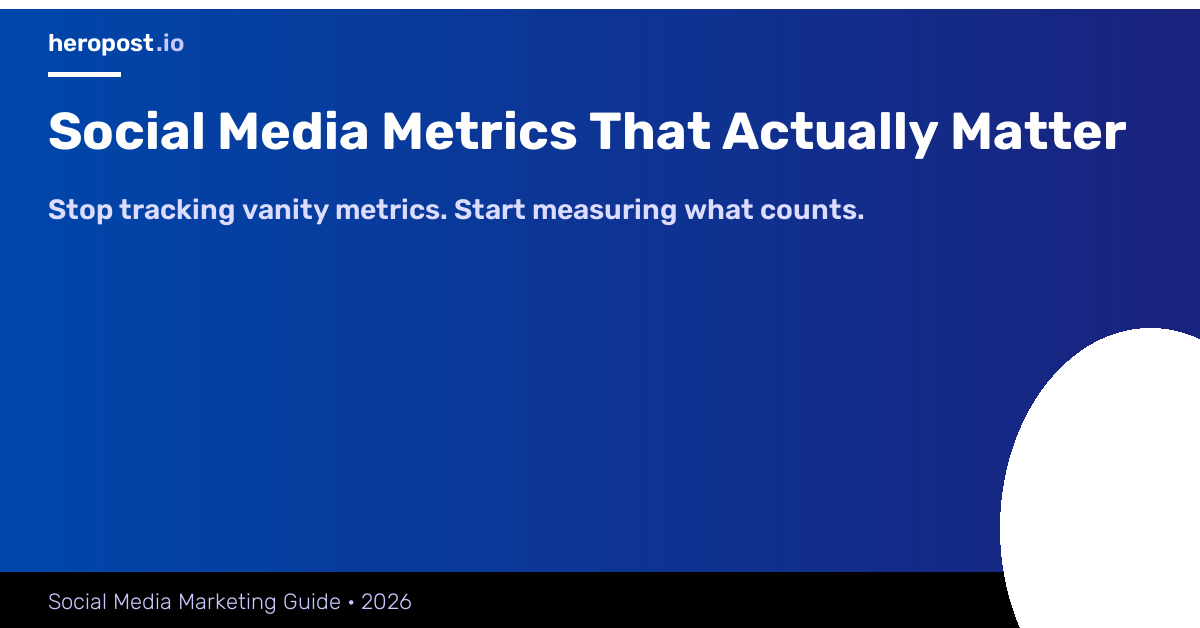 heropost.io

Social Media Metrics That Actually Matter

Stop tracking vanity metrics. Start measuring what counts.

Social Media Marketing Guide • 2026